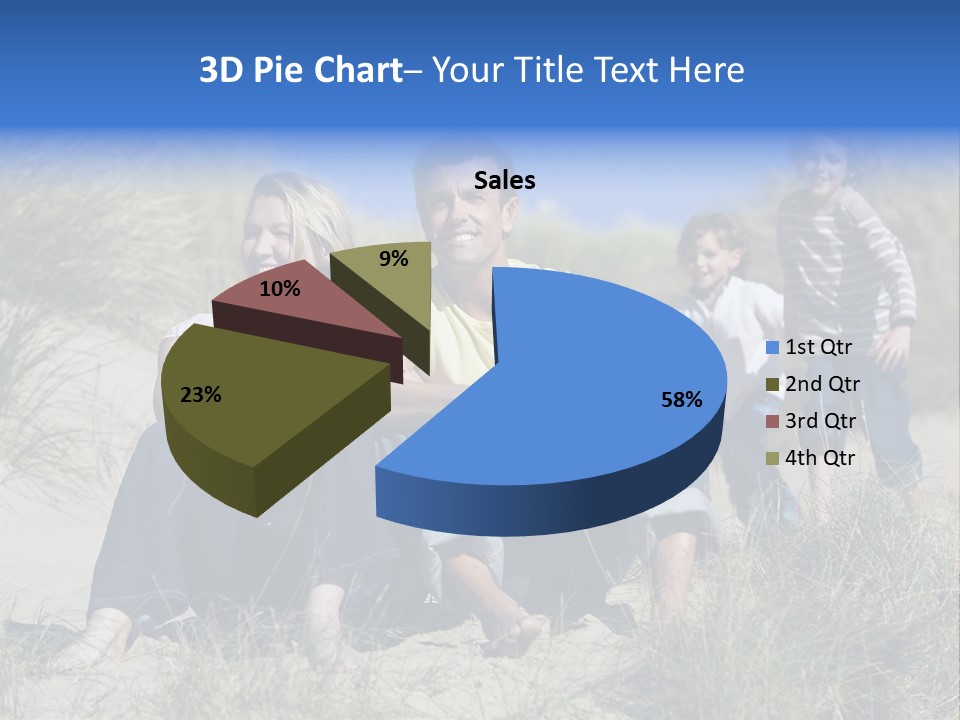 3D Pie Chart– Your Title Text Here

Sales

9%
10%
23%
58%

1st Qtr
2nd Qtr
3rd Qtr
4th Qtr